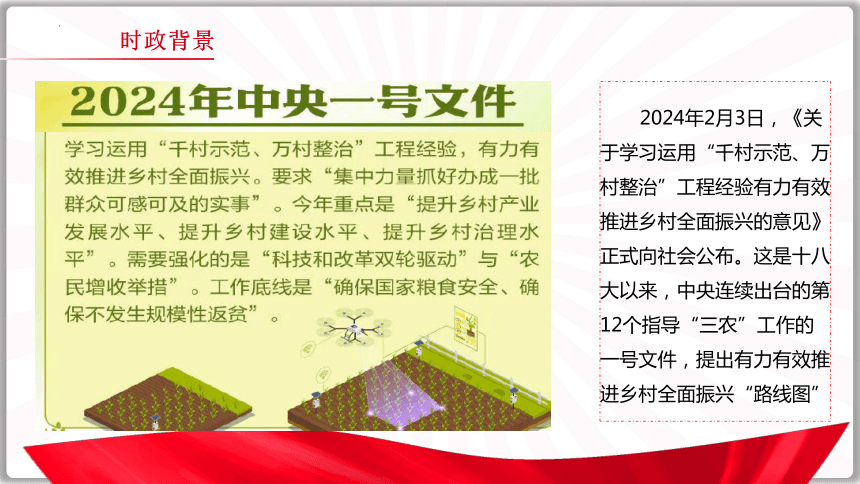 时政背景

2024年中央一号文件

学习运用“千村示范、万村整治”工程经验，有力有效推进乡村全面振兴。要求“集中力量抓好办成一批群众可感可及的实事”。今年重点是“提升乡村产业发展水平、提升乡村建设水平、提升乡村治理水平”。需要强化的是“科技和改革双轮驱动”与“农民增收举措”。工作底线是“确保国家粮食安全、确保不发生规模性返贫”。

2024年2月3日，《关于学习运用“千村示范、万村整治”工程经验有力有效推进乡村全面振兴的意见》正式向社会公布。这是十八大以来，中央连续出台的第12个指导“三农”工作的一号文件，提出有力有效推进乡村全面振兴“路线图”